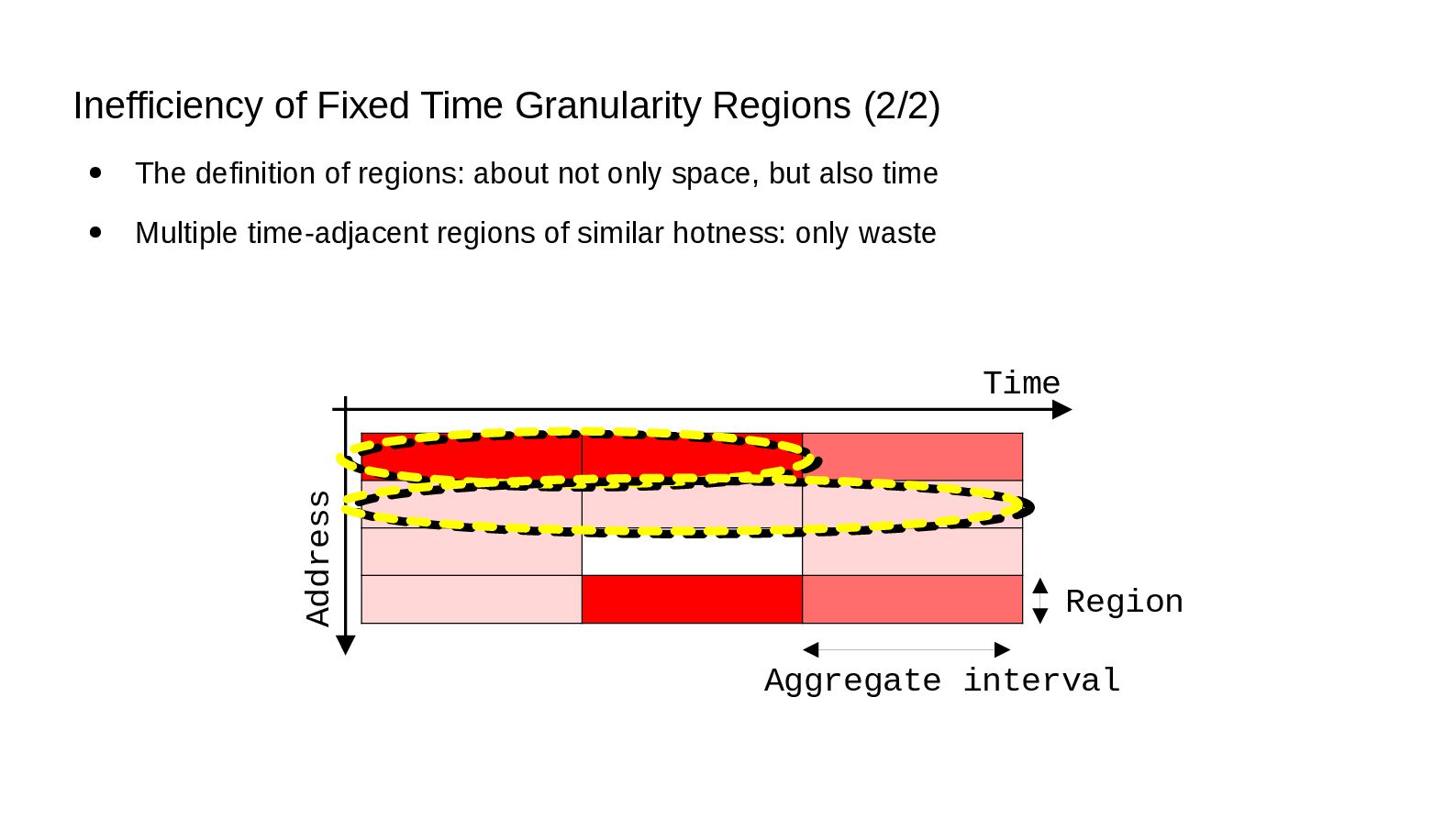 Inefficiency of Fixed Time Granularity Regions (2/2)

- The definition of regions: about not only space, but also time
- Multiple time-adjacent regions of similar hotness: only waste

Time

Address

Region

Aggregate interval